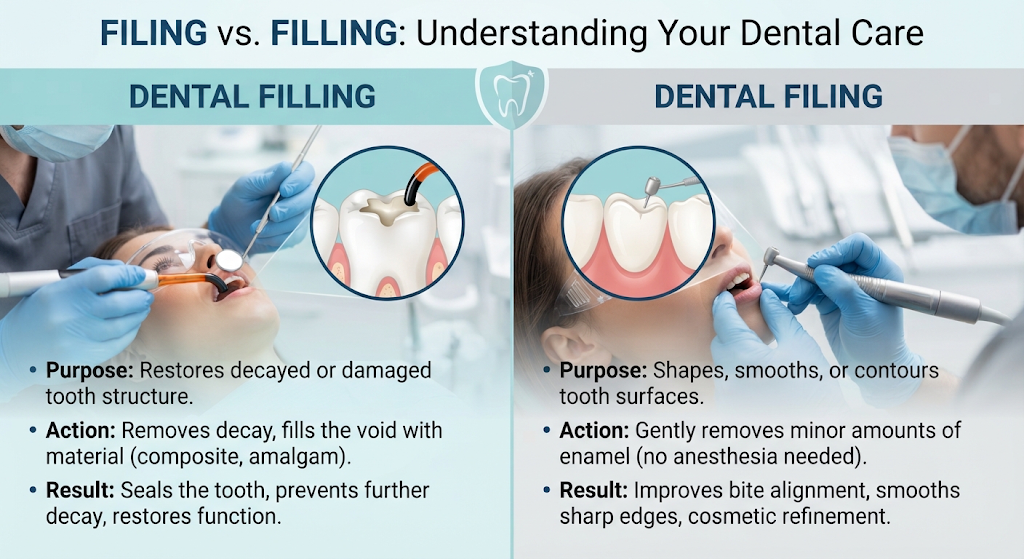 FILING vs. FILLING: Understanding Your Dental Care

DENTAL FILLING

• Purpose: Restores decayed or damaged tooth structure.

• Action: Removes decay, fills the void with material (composite, amalgam).

• Result: Seals the tooth, prevents further decay, restores function.

DENTAL FILING

• Purpose: Shapes, smooths, or contours tooth surfaces.

• Action: Gently removes minor amounts of enamel (no anesthesia needed).

• Result: Improves bite alignment, smooths sharp edges, cosmetic refinement.